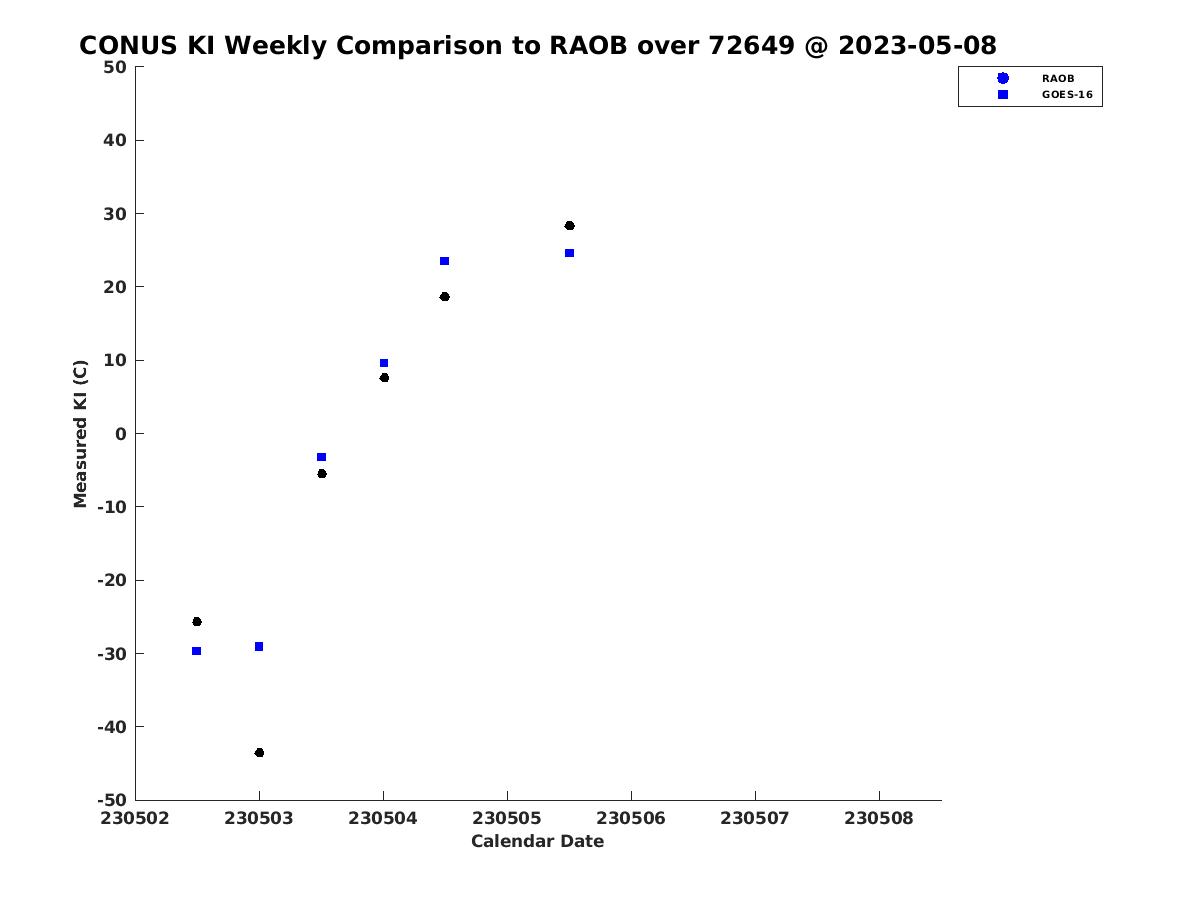 CONUS KI Weekly Comparison to RAOB over 72649 @ 2023-05-08

RAOB
GOES-16

Measured KI (C)

50
40
30
20
10
0
-10
-20
-30
-40
-50

230502
230503
230504
230505
230506
230507
230508

Calendar Date